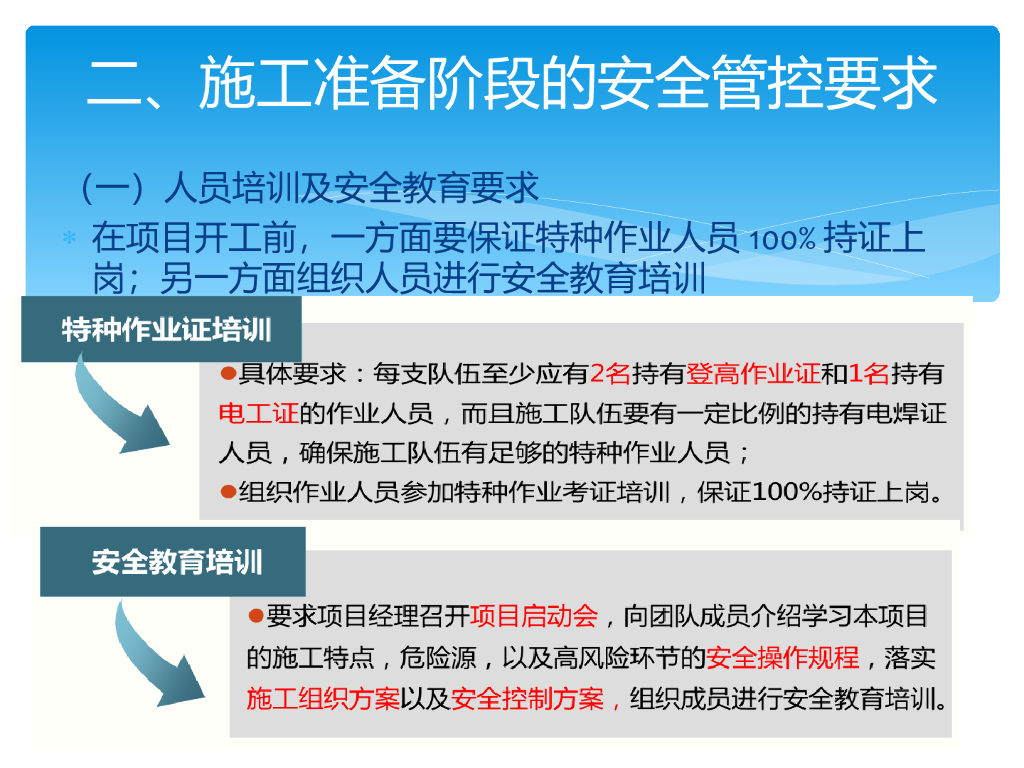 二、施工准备阶段的安全管控要求

（一）人员培训及安全教育要求

* 在项目开工前，一方面要保证特种作业人员 100% 持证上岗；另一方面组织人员进行安全教育培训

特种作业证培训

●具体要求：每支队伍至少应有2名持有登高作业证和1名持有电工证的作业人员，而且施工队伍要有一定比例的持有电焊证人员，确保施工队伍有足够的特种作业人员；
●组织作业人员参加特种作业考证培训，保证100%持证上岗。

安全教育培训

●要求项目经理召开项目启动会，向团队成员介绍学习本项目的施工特点，危险源，以及高风险环节的安全操作规程，落实施工组织方案以及安全控制方案，组织成员进行安全教育培训。